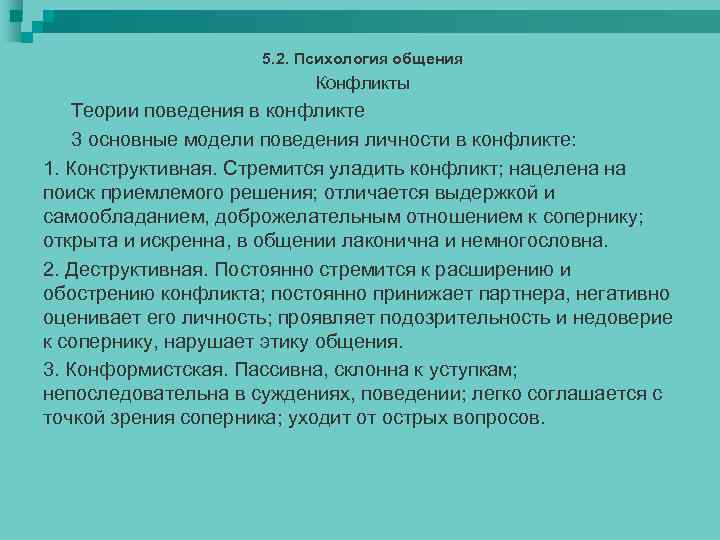 5.2. Психология общения

Конфликты

Теории поведения в конфликте

3 основные модели поведения личности в конфликте:

1. Конструктивная. Стремится уладить конфликт; нацелена на поиск приемлемого решения; отличается выдержкой и самообладанием, доброжелательным отношением к сопернику; открыта и искренна, в общении лаконична и немногословна.

2. Деструктивная. Постоянно стремится к расширению и обострению конфликта; постоянно принижает партнера, негативно оценивает его личность; проявляет подозрительность и недоверие к сопернику, нарушает этику общения.

3. Конформистская. Пассивна, склонна к уступкам; непоследовательна в суждениях, поведении; легко соглашается с точкой зрения соперника; уходит от острых вопросов.